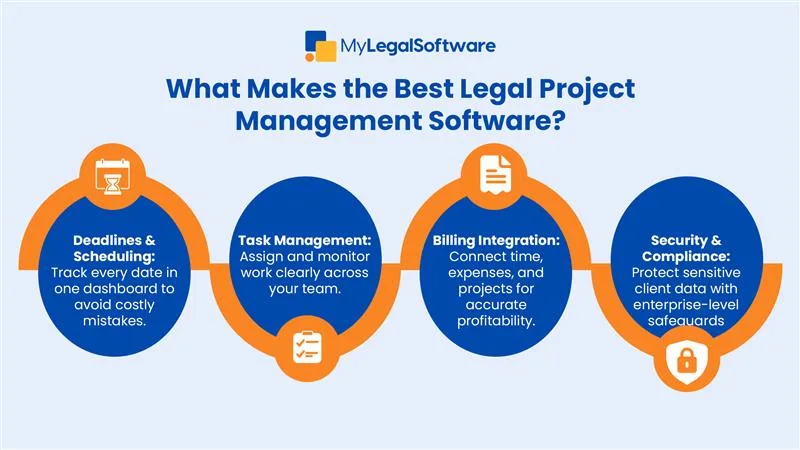 MyLegalSoftware

What Makes the Best Legal Project Management Software?

Deadlines & Scheduling: Track every date in one dashboard to avoid costly mistakes.

Task Management: Assign and monitor work clearly across your team.

Billing Integration: Connect time, expenses, and projects for accurate profitability.

Security & Compliance: Protect sensitive client data with enterprise-level safeguards